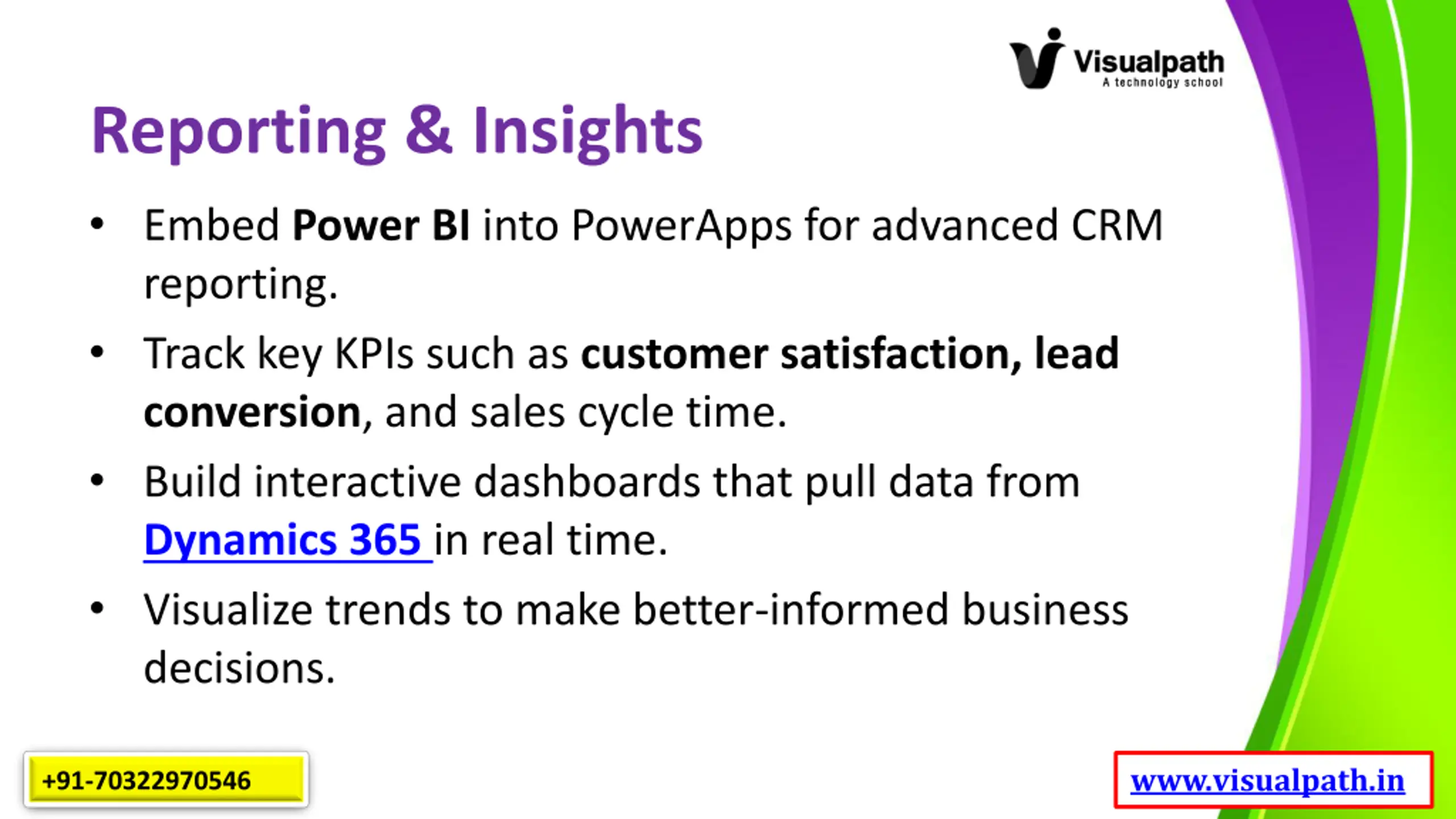 Visualpath
A technology school

Reporting & Insights

• Embed Power BI into PowerApps for advanced CRM reporting.

• Track key KPIs such as customer satisfaction, lead conversion, and sales cycle time.

• Build interactive dashboards that pull data from Dynamics 365 in real time.

• Visualize trends to make better-informed business decisions.

+91-70322970546

www.visualpath.in